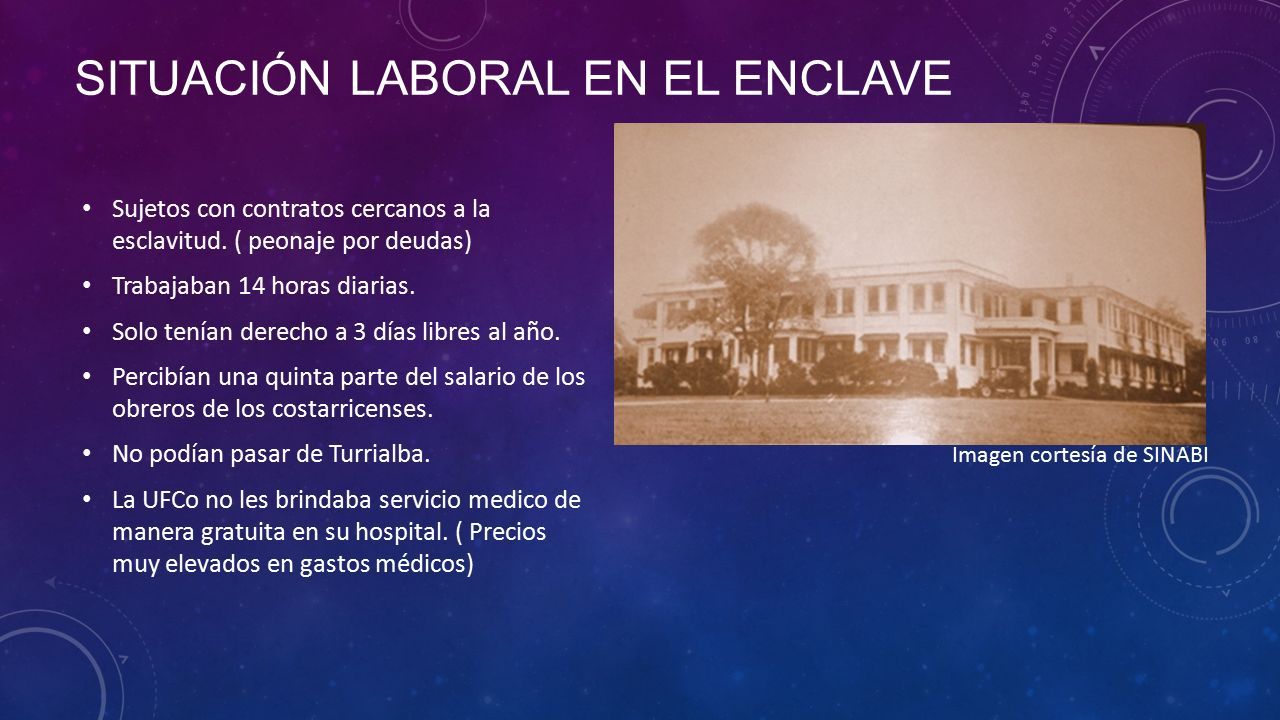 SITUACIÓN LABORAL EN EL ENCLAVE

• Sujetos con contratos cercanos a la esclavitud. ( peonaje por deudas)

• Trabajaban 14 horas diarias.

• Solo tenían derecho a 3 días libres al año.

• Percibían una quinta parte del salario de los obreros de los costarricenses.

• No podían pasar de Turrialba.

• La UFCo no les brindaba servicio medico de manera gratuita en su hospital. ( Precios muy elevados en gastos médicos)

Imagen cortesía de SINABI